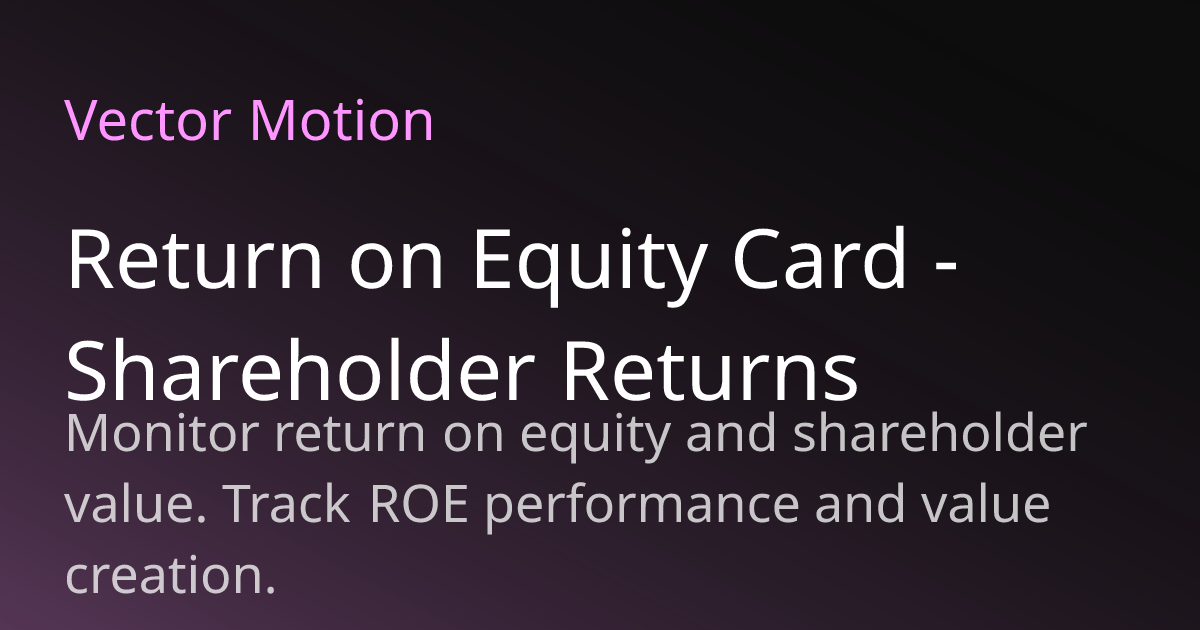 Vector Motion

Return on Equity Card - Shareholder Returns

Monitor return on equity and shareholder value. Track ROE performance and value creation.